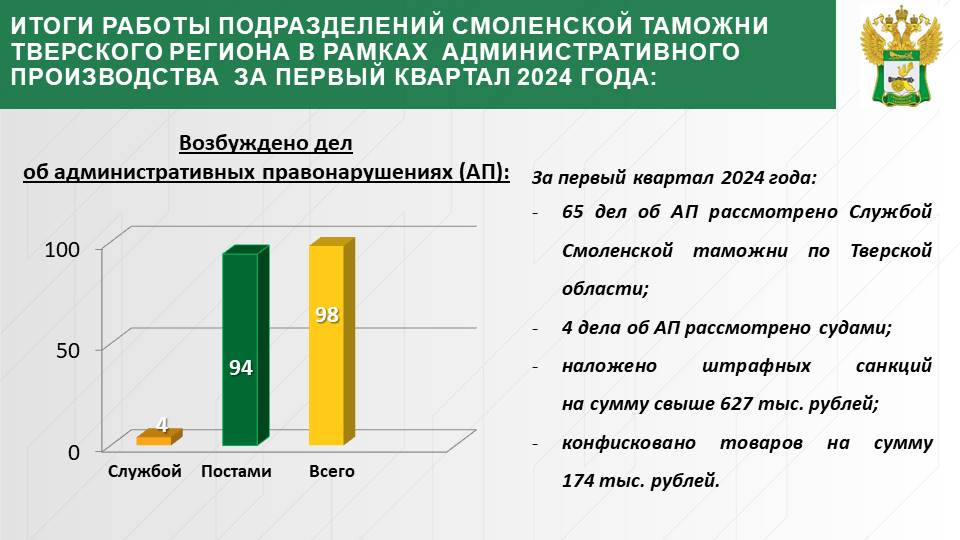 ИТОГИ РАБОТЫ ПОДРАЗДЕЛЕНИЙ СМОЛЕНСКОЙ ТАМОЖНИ ТВЕРСКОГО РЕГИОНА В РАМКАХ АДМИНИСТРАТИВНОГО ПРОИЗВОДСТВА ЗА ПЕРВЫЙ КВАРТАЛ 2024 ГОДА:

Возбуждено дел об административных правонарушениях (АП):

100
50
0
4
94
98
Службой
Постами
Всего

За первый квартал 2024 года:
- 65 дел об АП рассмотрено Службой Смоленской таможни по Тверской области;
- 4 дела об АП рассмотрено судами;
- наложено штрафных санкций на сумму свыше 627 тыс. рублей;
- конфисковано товаров на сумму 174 тыс. рублей.